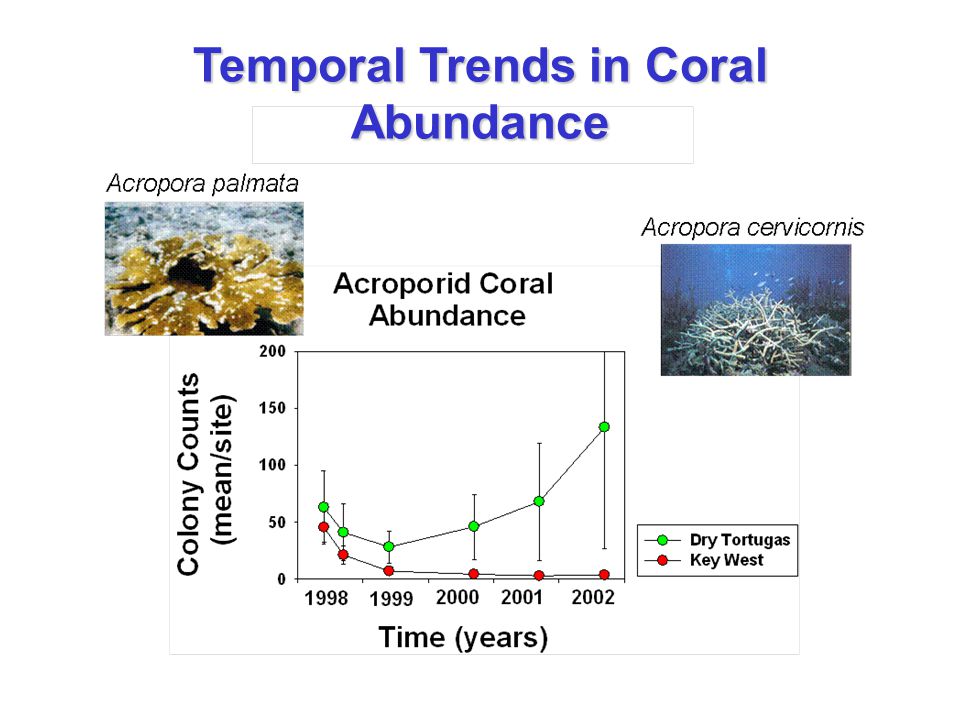 Temporal Trends in Coral Abundance

Acropora palmata

Acropora cervicornis

Acroporid Coral Abundance

Colony Counts (mean/site)

200
150
100
50
0

1998
1999
2000
2001
2002

Time (years)

Dry Tortugas
Key West